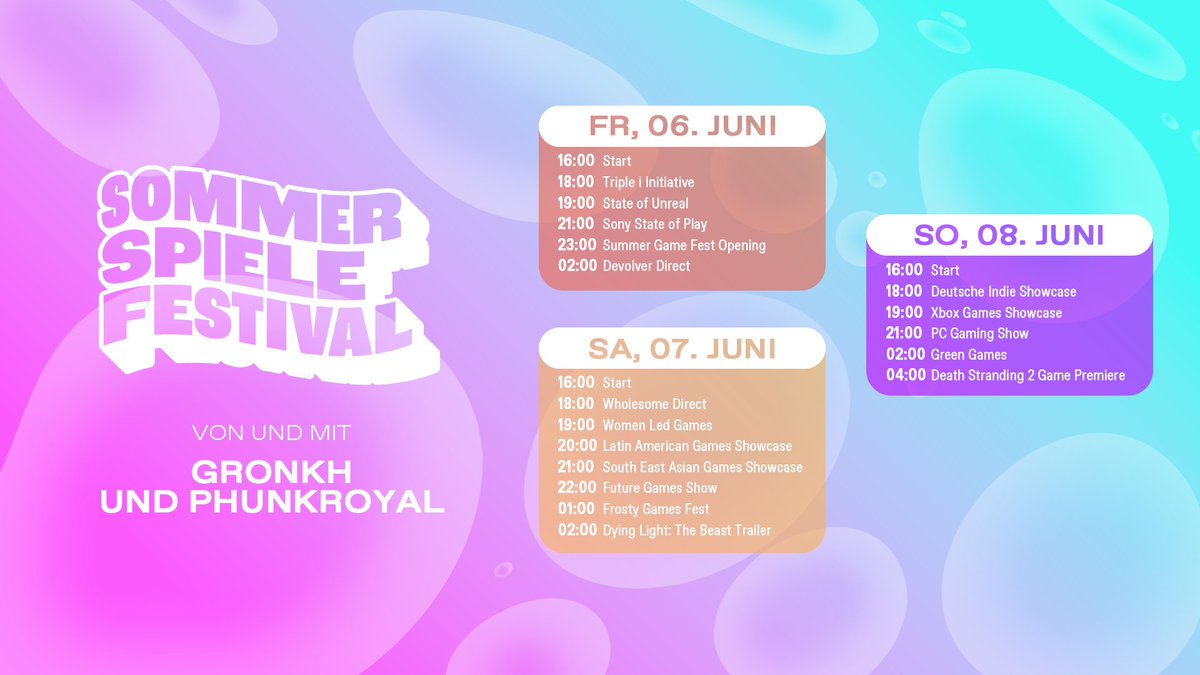 SOMMER SPIELE FESTIVAL

VON UND MIT

GRONKH UND PHUNKROYAL

FR, 06. JUNI

16:00 Start
18:00 Triple i Initiative
19:00 State of Unreal
21:00 Sony State of Play
23:00 Summer Game Fest Opening
02:00 Devolver Direct

SA, 07. JUNI

16:00 Start
18:00 Wholesome Direct
19:00 Women Led Games
20:00 Latin American Games Showcase
21:00 South East Asian Games Showcase
22:00 Future Games Show
01:00 Frosty Games Fest
02:00 Dying Light: The Beast Trailer

SO, 08. JUNI

16:00 Start
18:00 Deutsche Indie Showcase
19:00 Xbox Games Showcase
21:00 PC Gaming Show
02:00 Green Games
04:00 Death Stranding 2 Game Premiere